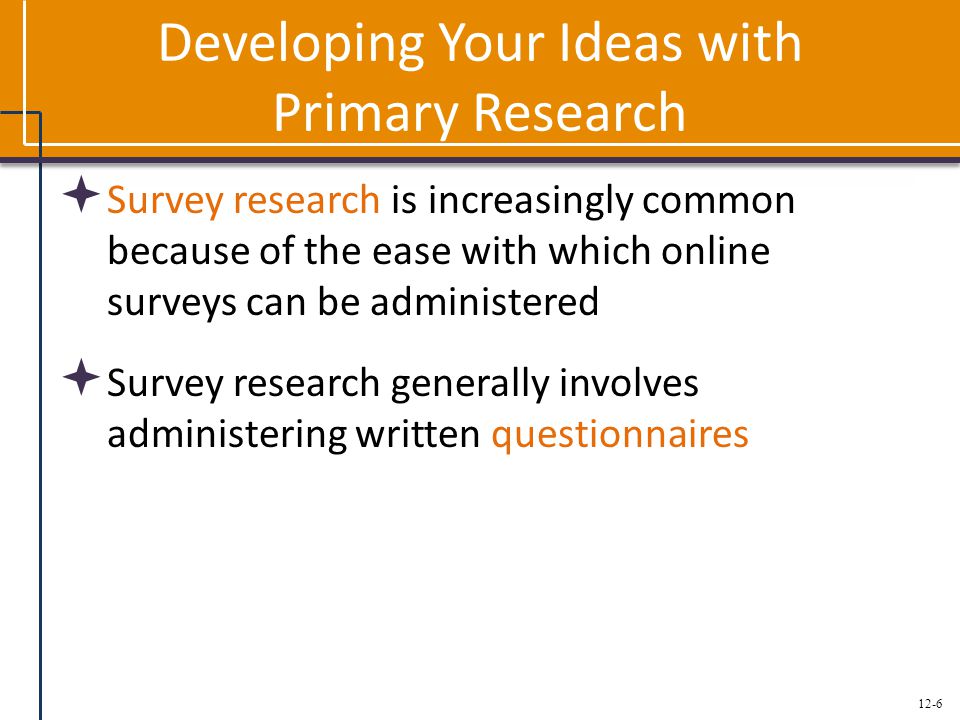 Developing Your Ideas with Primary Research

Survey research is increasingly common because of the ease with which online surveys can be administered

Survey research generally involves administering written questionnaires

12-6